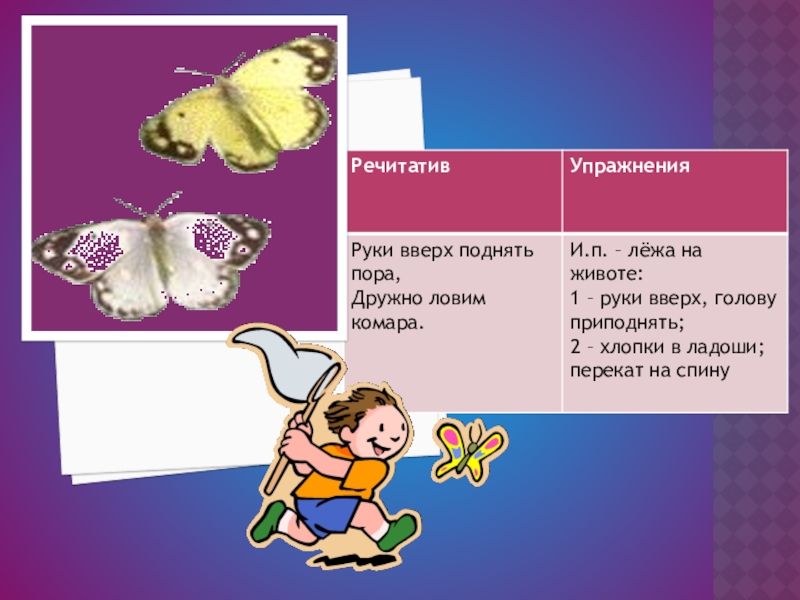 | Речитатив | Упражнения |
|---|---|
| Руки вверх поднять пора, Дружно ловим комара. | И.п. – лёжа на животе: 1 – руки вверх, голову приподнять; 2 – хлопки в ладоши; перекат на спину |